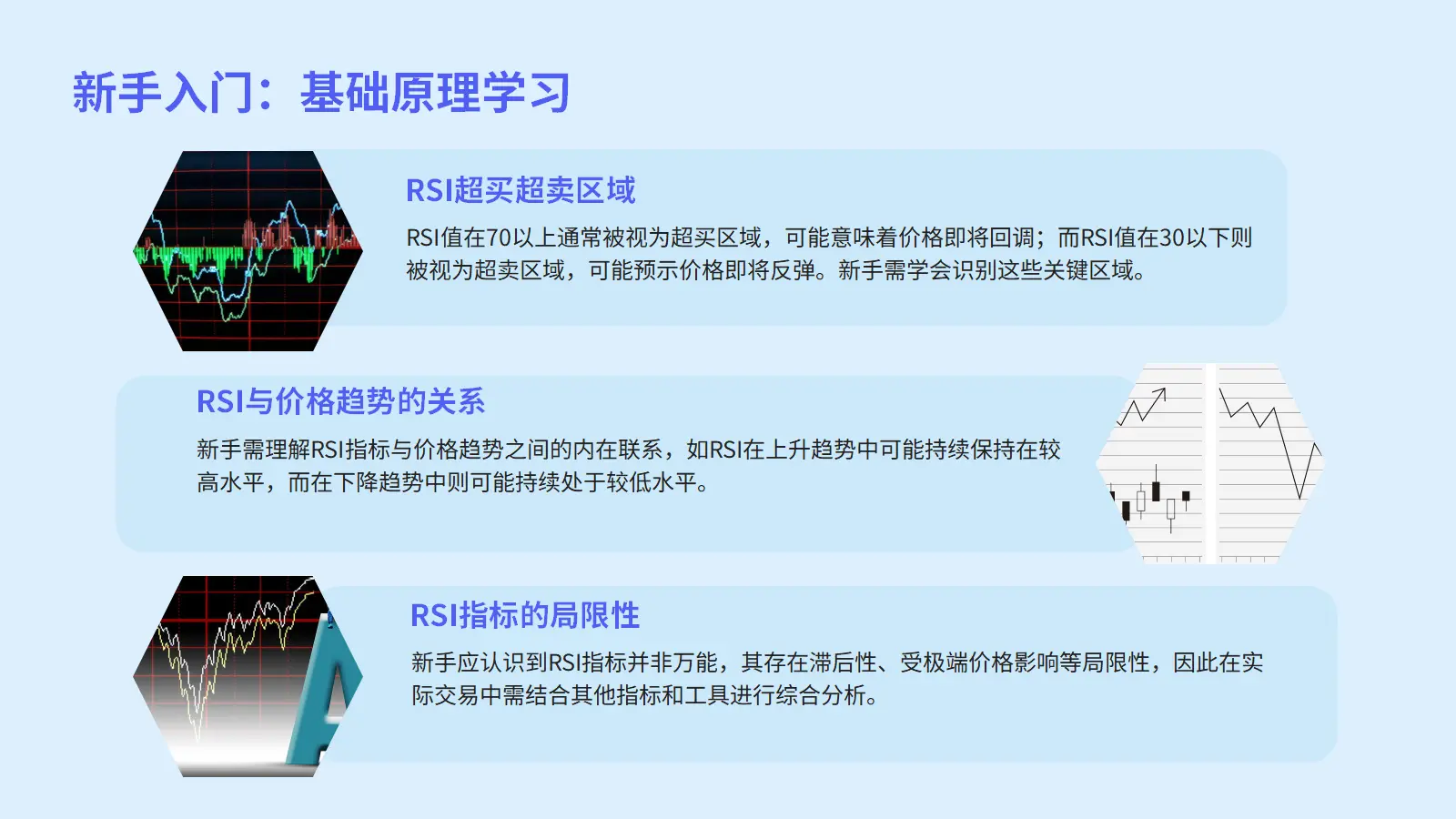 新手入门：基础原理学习

RSI超买超卖区域

RSI值在70以上通常被视为超买区域，可能意味着价格即将回调；而RSI值在30以下则被视为超卖区域，可能预示价格即将反弹。新手需学会识别这些关键区域。

RSI与价格趋势的关系

新手需理解RSI指标与价格趋势之间的内在联系，如RSI在上升趋势中可能持续保持在较高水平，而在下降趋势中则可能持续处于较低水平。

RSI指标的局限性

新手应认识到RSI指标并非万能，其存在滞后性、受极端价格影响等局限性，因此在实际交易中需结合其他指标和工具进行综合分析。